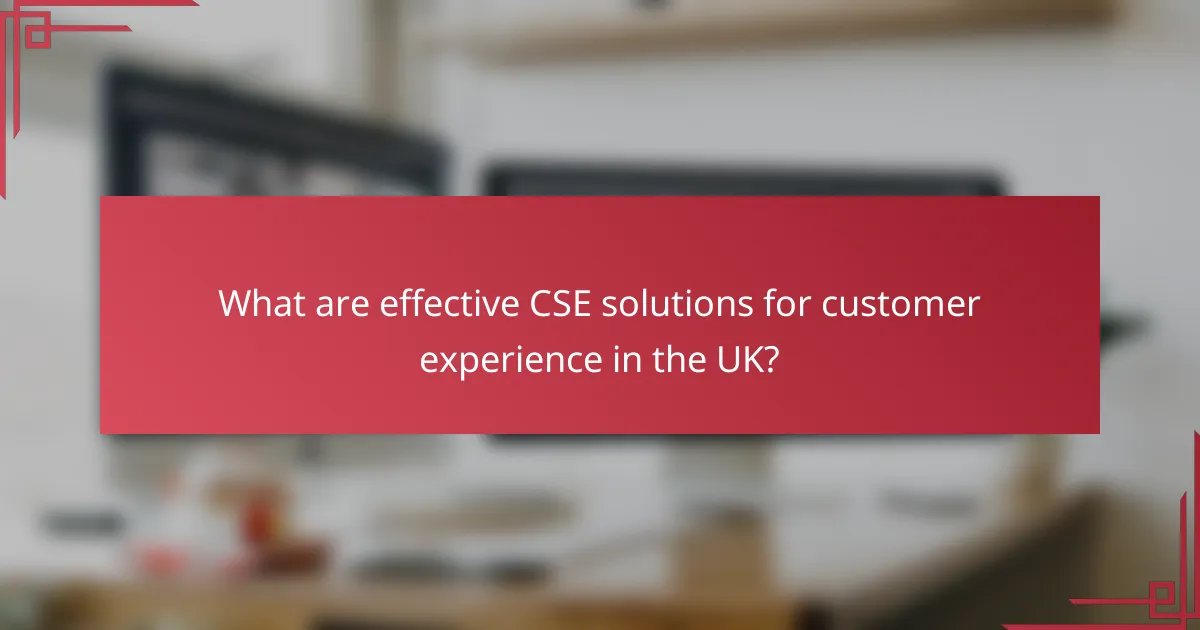 What are effective CSE solutions for customer experience in the UK?